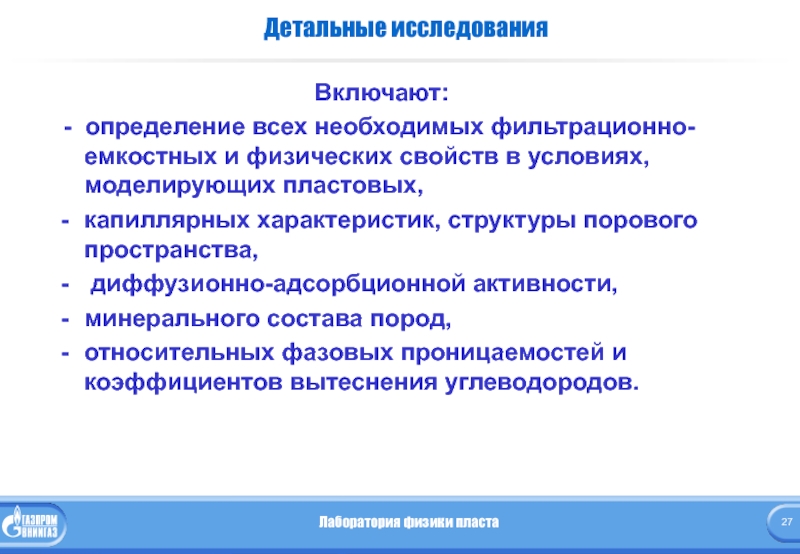 Детальные исследования

Включают:

- определение всех необходимых фильтрационно-емкостных и физических свойств в условиях, моделирующих пластовых,
- капиллярных характеристик, структуры порового пространства,
- диффузионно-адсорбционной активности,
- минерального состава пород,
- относительных фазовых проницаемостей и коэффициентов вытеснения углеводородов.

ГАЗПРОМ ВНИИГАЗ

Лаборатория физики пласта

27